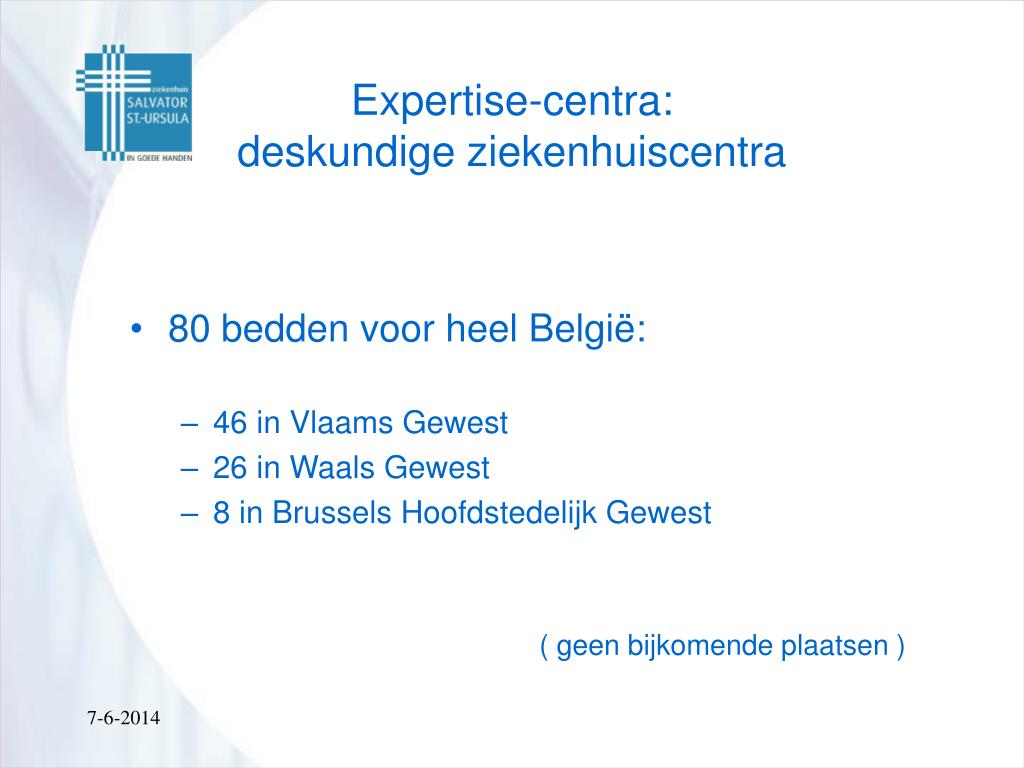 ziekenhuis
SALVATOR
ST.-URSULA
IN GOEDE HANDEN

Expertise-centra:
deskundige ziekenhuiscentra

• 80 bedden voor heel België:

– 46 in Vlaams Gewest
– 26 in Waals Gewest
– 8 in Brussels Hoofdstedelijk Gewest

( geen bijkomende plaatsen )

7-6-2014